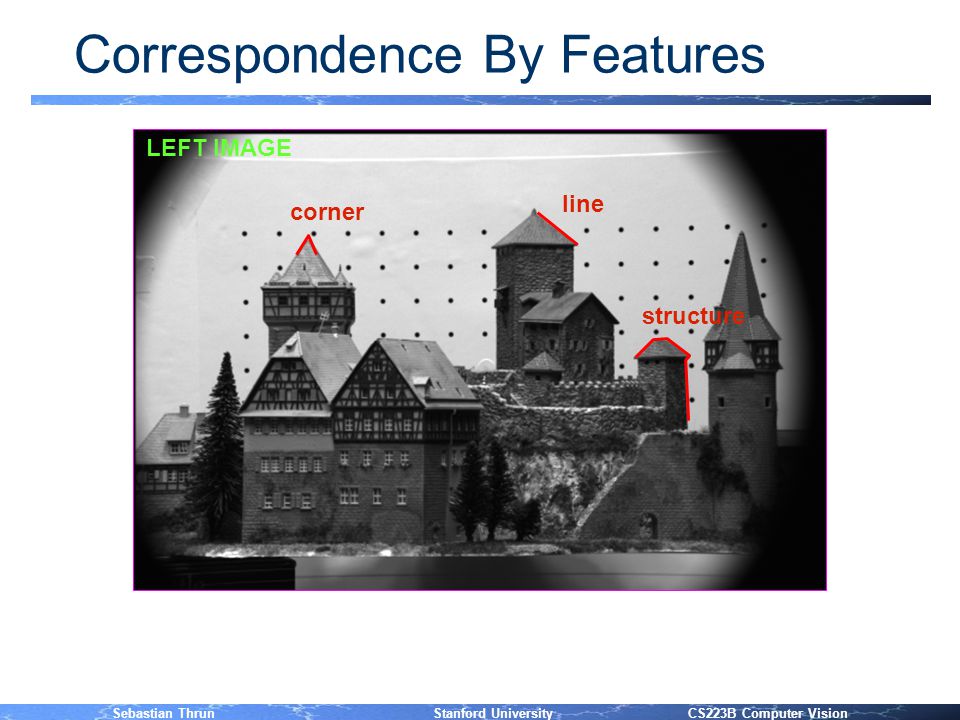 Correspondence By Features

LEFT IMAGE

corner

line

structure

Sebastian Thrun

Stanford University

CS223B Computer Vision